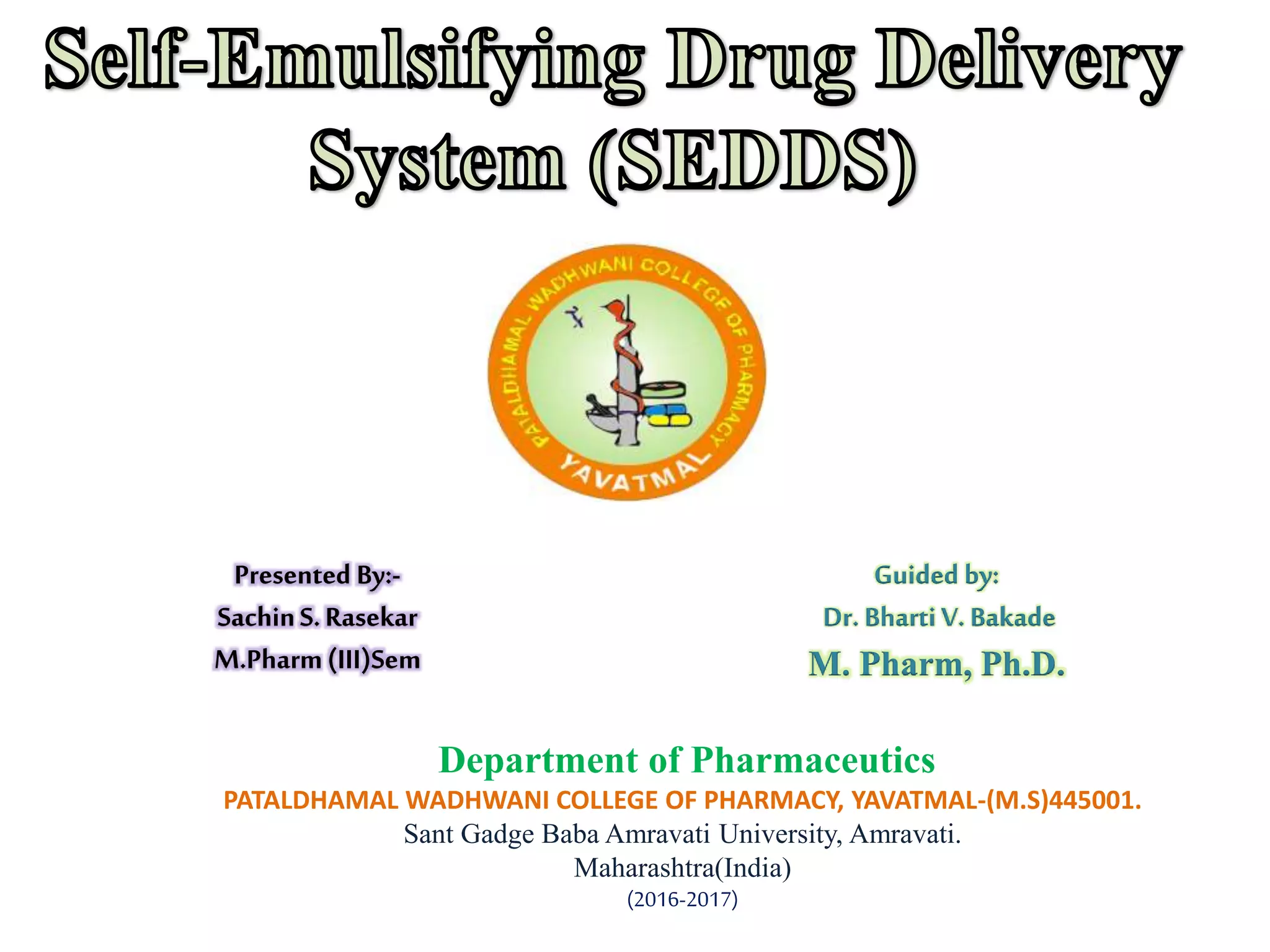 Self-Emulsifying Drug Delivery System (SEDDS)

PATALDHAMAL WADHWANI COLLEGE OF PHARMACY
YAVATMAL

Presented By:-
Sachin S. Rasekar
M.Pharm (III)Sem

Guided by:
Dr. Bharti V. Bakade
M. Pharm, Ph.D.

Department of Pharmaceutics
PATALDHAMAL WADHWANI COLLEGE OF PHARMACY, YAVATMAL-(M.S)445001.
Sant Gadge Baba Amravati University, Amravati.
Maharashtra(India)
(2016-2017)